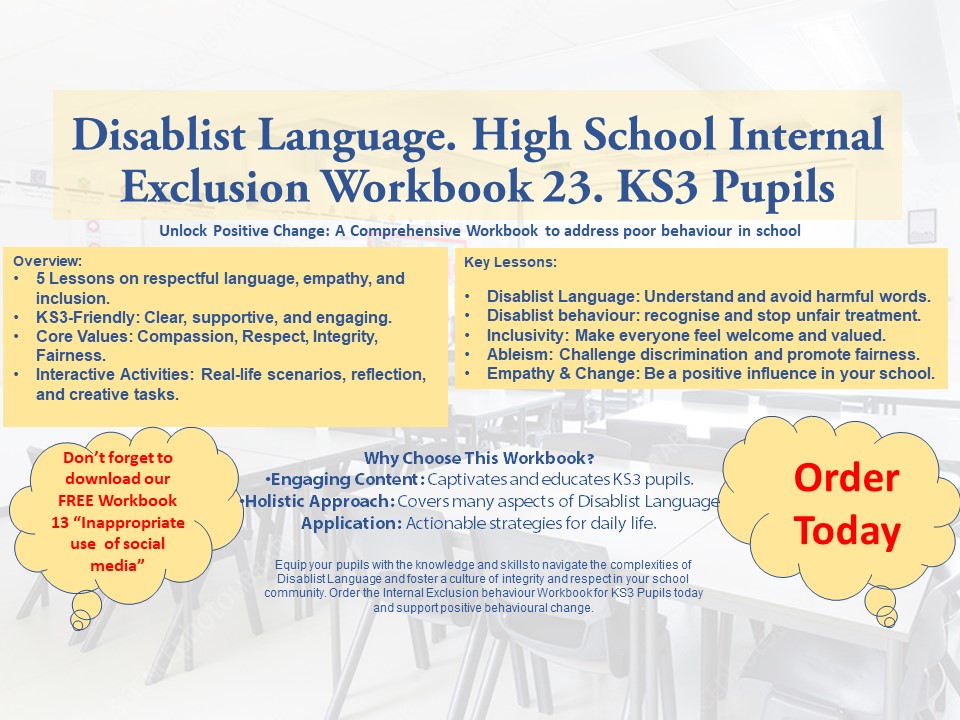 Disablist Language. High School Internal Exclusion Workbook 23. KS3 Pupils

Unlock Positive Change: A Comprehensive Workbook to address poor behaviour in school

Overview:
• 5 Lessons on respectful language, empathy, and inclusion.
• KS3-Friendly: Clear, supportive, and engaging.
• Core Values: Compassion, Respect, Integrity, Fairness.
• Interactive Activities: Real-life scenarios, reflection, and creative tasks.

Key Lessons:

• Disablist Language: Understand and avoid harmful words.
• Disablist behaviour: recognise and stop unfair treatment.
• Inclusivity: Make everyone feel welcome and valued.
• Ableism: Challenge discrimination and promote fairness.
• Empathy & Change: Be a positive influence in your school.

Don't forget to download our FREE Workbook 13 "Inappropriate use of social media"

Why Choose This Workbook?
•Engaging Content: Captivates and educates KS3 pupils.
•Holistic Approach: Covers many aspects of Disablist Language
Application: Actionable strategies for daily life.

Equip your pupils with the knowledge and skills to navigate the complexities of Disablist Language and foster a culture of integrity and respect in your school community. Order the Internal Exclusion behaviour Workbook for KS3 Pupils today and support positive behavioural change.

Order Today